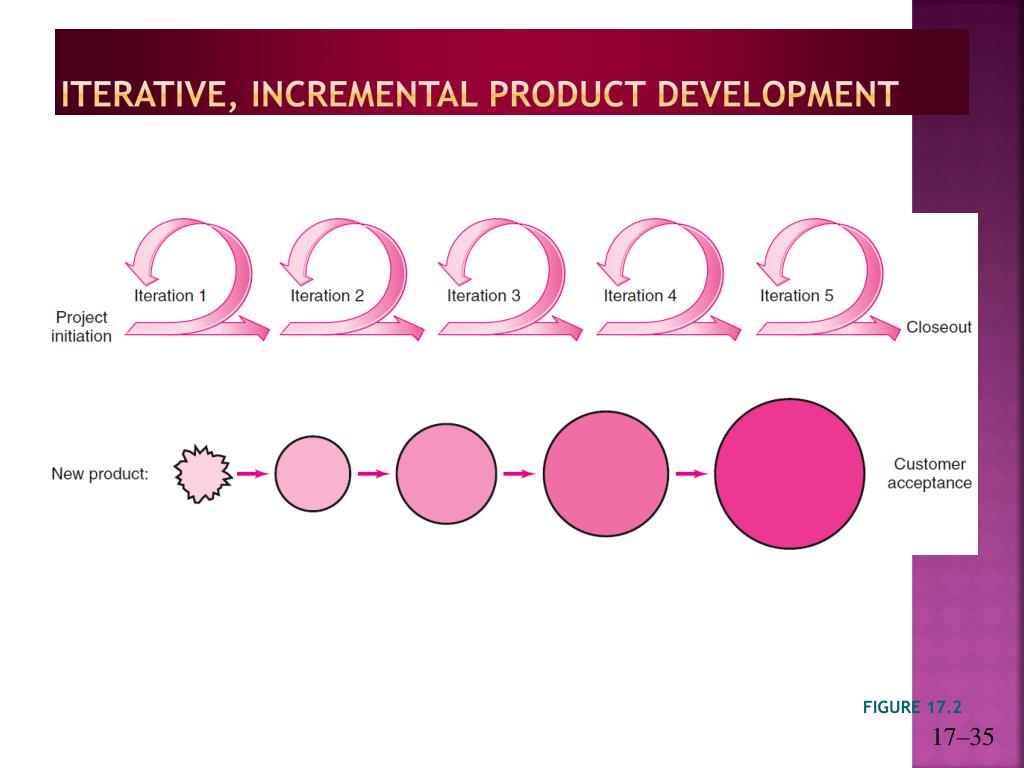 ITERATIVE, INCREMENTAL PRODUCT DEVELOPMENT

Project initiation

Iteration 1

Iteration 2

Iteration 3

Iteration 4

Iteration 5

Closeout

New product:

Customer acceptance

FIGURE 17.2

17–35